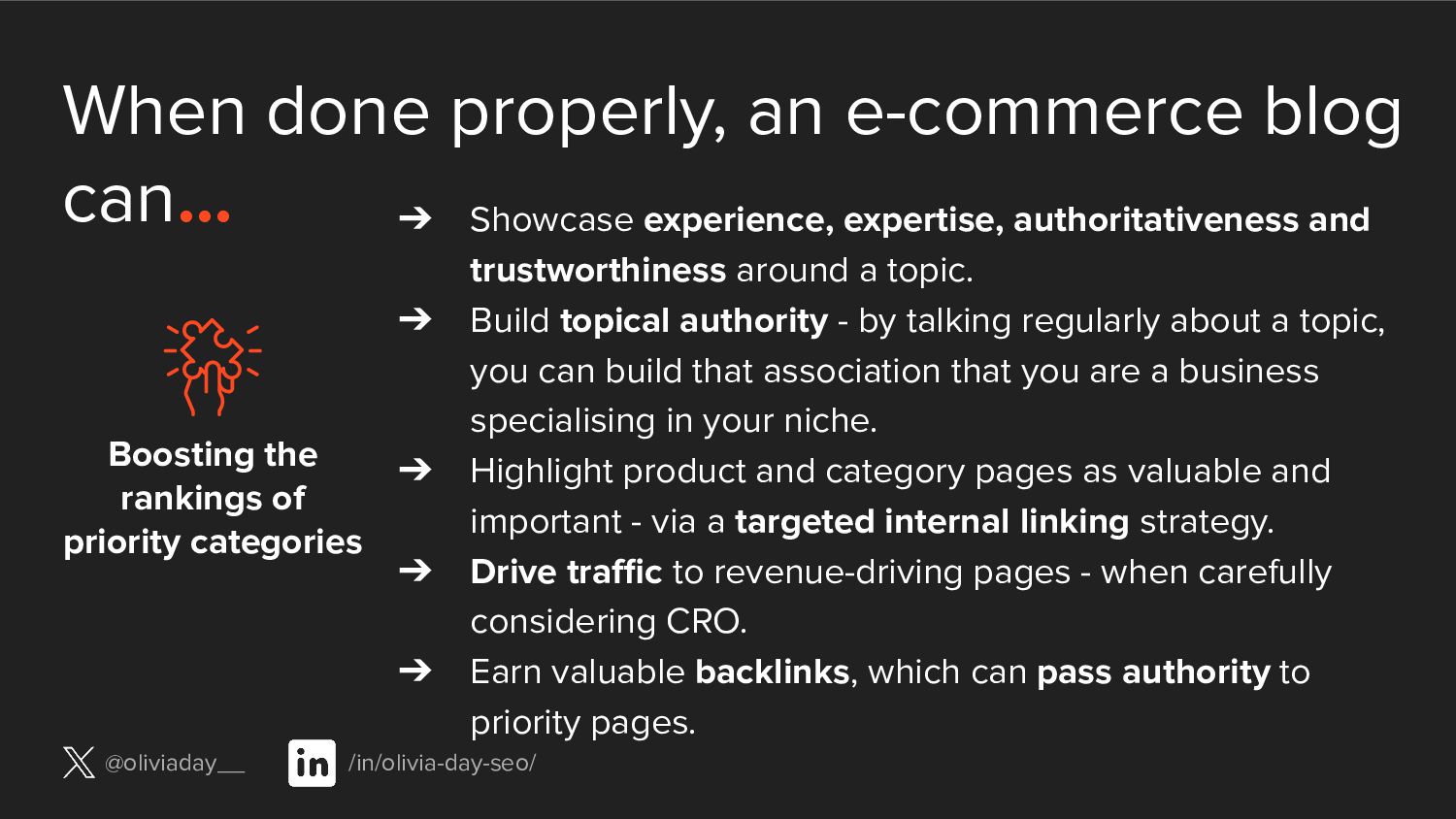 When done properly, an e-commerce blog can...

Boosting the rankings of priority categories

➔ Showcase experience, expertise, authoritativeness and trustworthiness around a topic.
➔ Build topical authority - by talking regularly about a topic, you can build that association that you are a business specialising in your niche.
➔ Highlight product and category pages as valuable and important - via a targeted internal linking strategy.
➔ Drive traffic to revenue-driving pages - when carefully considering CRO.
➔ Earn valuable backlinks, which can pass authority to priority pages.

@oliviaday__

in /in/olivia-day-seo/